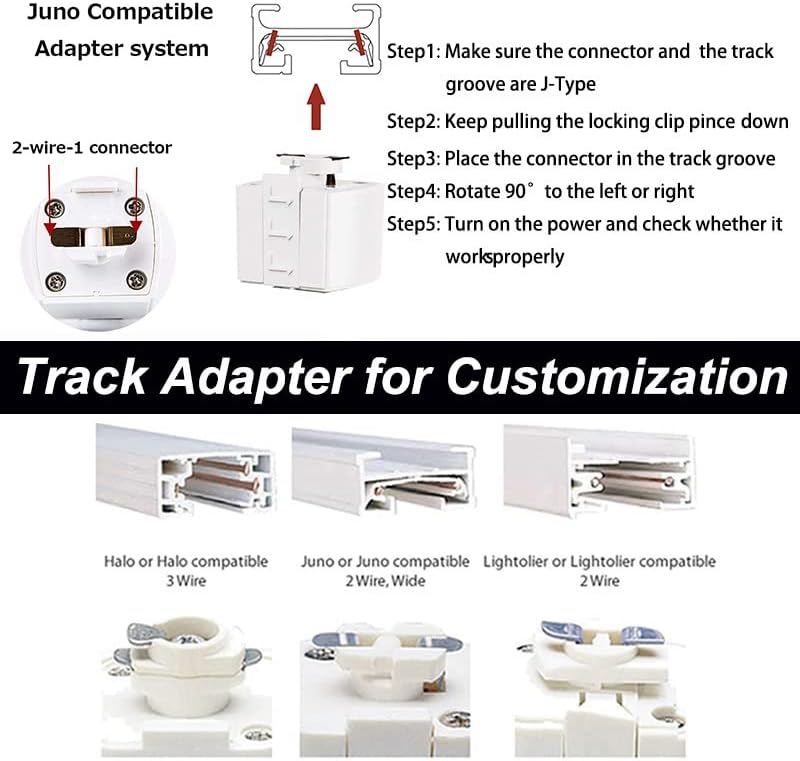 Juno Compatible Adapter system

2-wire-1 connector

Step1: Make sure the connector and the track groove are J-Type

Step2: Keep pulling the locking clip pince down

Step3: Place the connector in the track groove

Step4: Rotate 90° to the left or right

Step5: Turn on the power and check whether it worksproperly

Track Adapter for Customization

Halo or Halo compatible
3 Wire

Juno or Juno compatible
2 Wire, Wide

Lightolier or Lightolier compatible
2 Wire